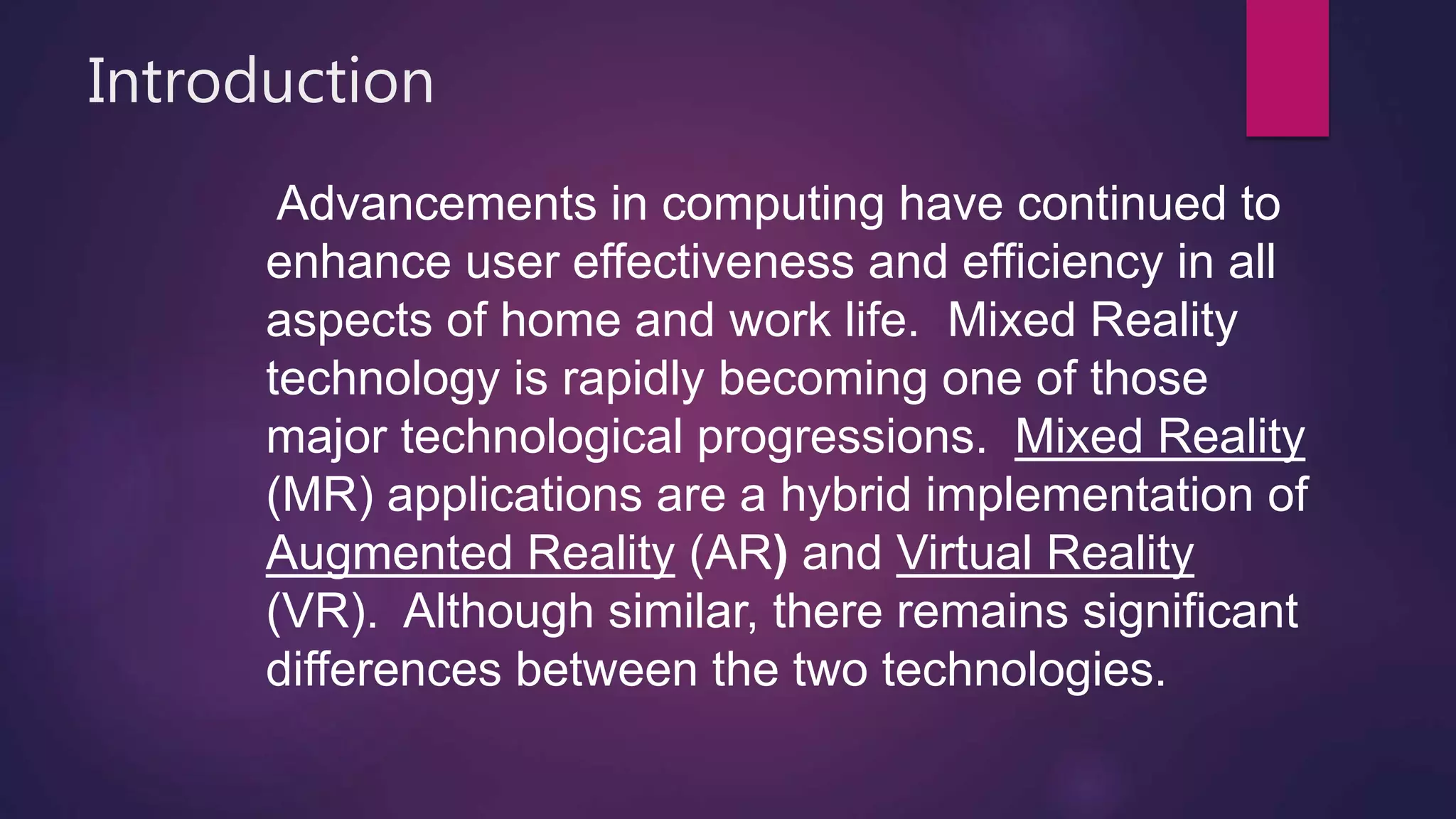 Introduction

Advancements in computing have continued to enhance user effectiveness and efficiency in all aspects of home and work life. Mixed Reality technology is rapidly becoming one of those major technological progressions. Mixed Reality (MR) applications are a hybrid implementation of Augmented Reality (AR) and Virtual Reality (VR). Although similar, there remains significant differences between the two technologies.